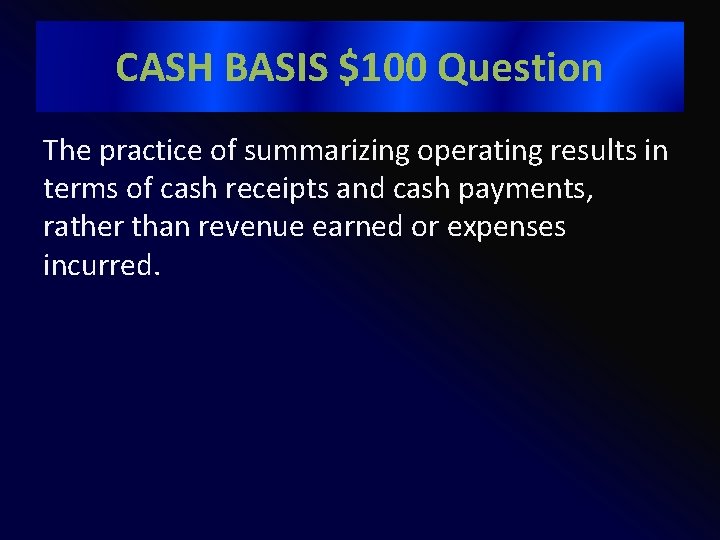 CASH BASIS \$100 Question

The practice of summarizing operating results in terms of cash receipts and cash payments, rather than revenue earned or expenses incurred.